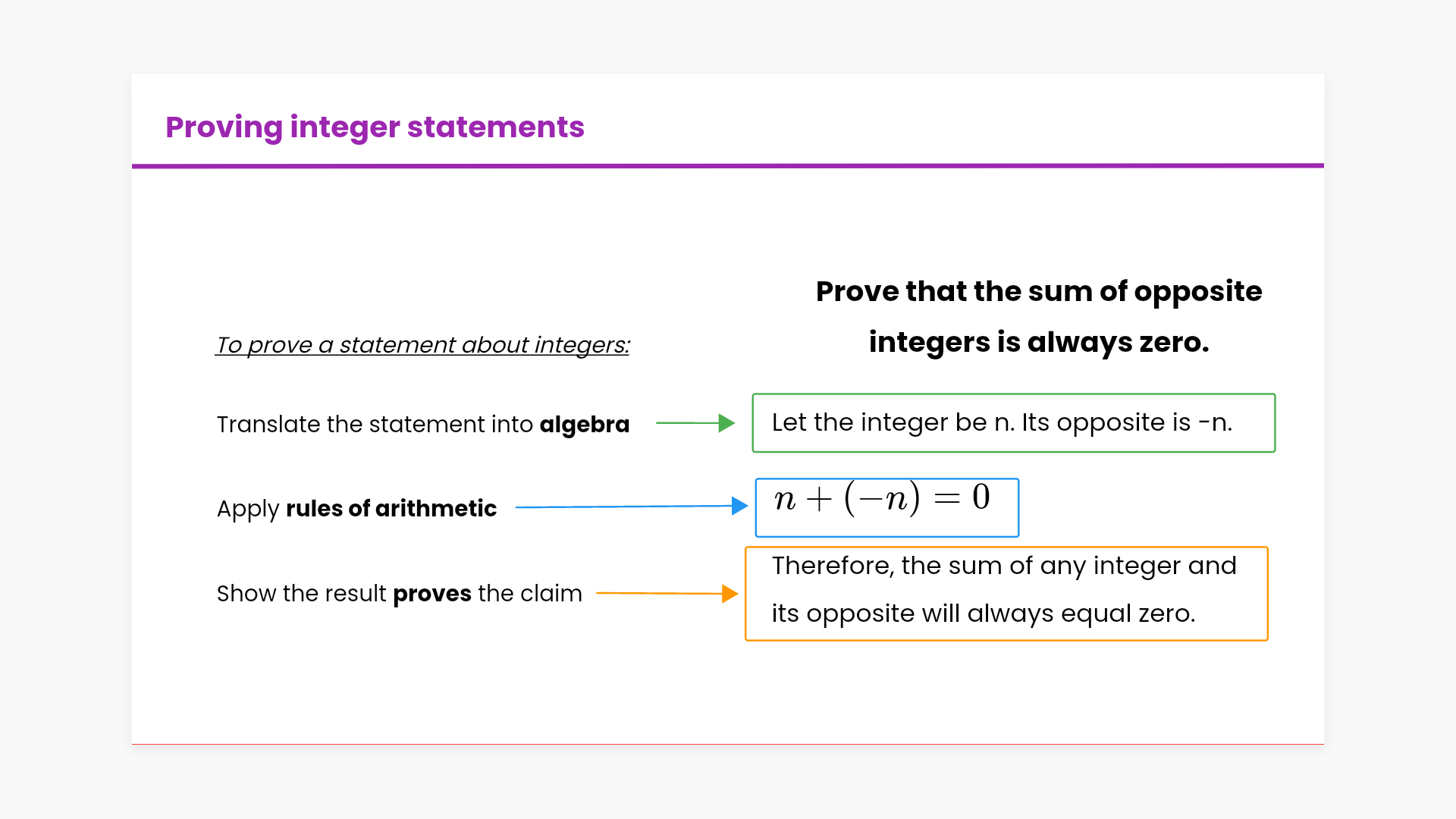 Proving integer statements

Prove that the sum of opposite integers is always zero.

To prove a statement about integers:

Translate the statement into algebra

Let the integer be n. Its opposite is -n.

Apply rules of arithmetic

$n + (-n) = 0$

Show the result proves the claim

Therefore, the sum of any integer and its opposite will always equal zero.